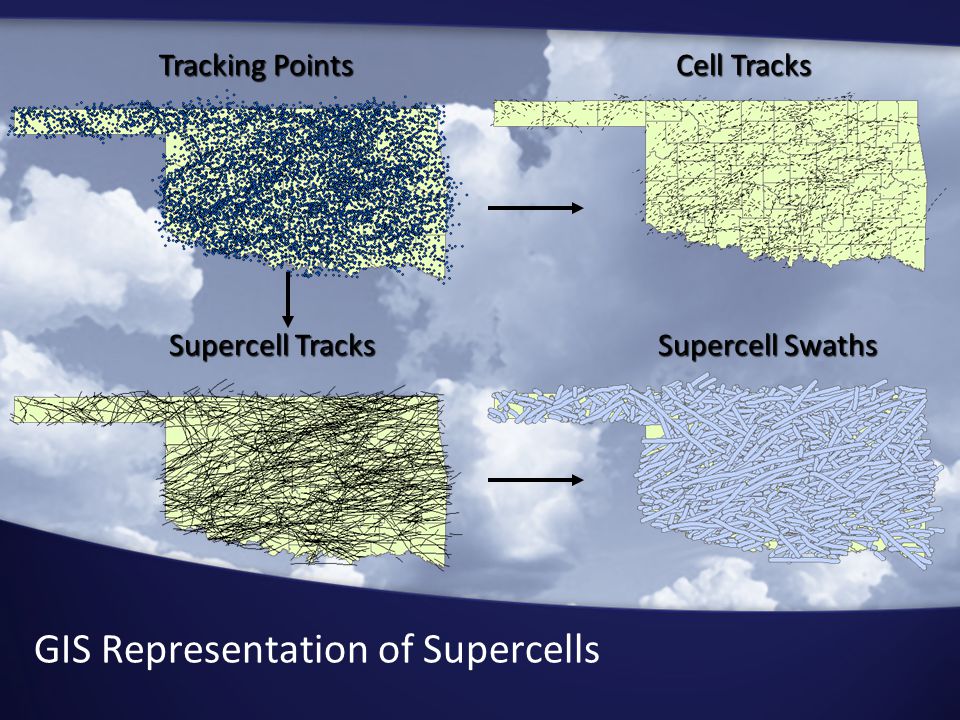 Tracking Points

Cell Tracks

Supercell Tracks

Supercell Swaths

GIS Representation of Supercells